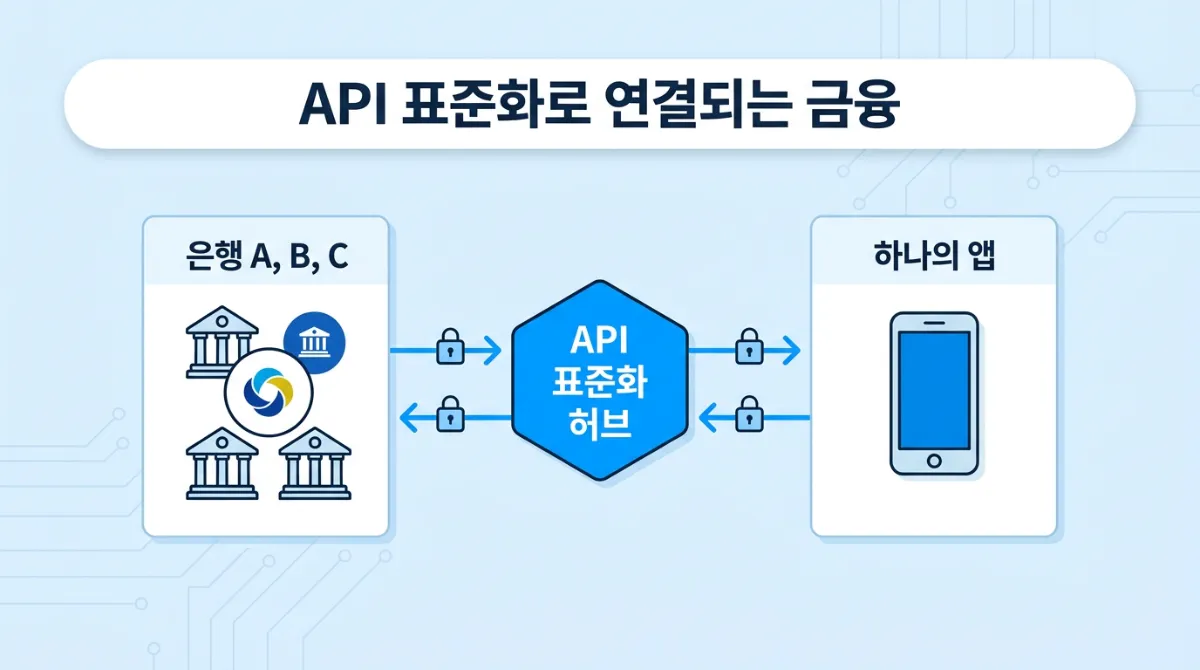 API 표준화로 연결되는 금융

은행 A, B, C

API
표준화
허브

하나의 앱